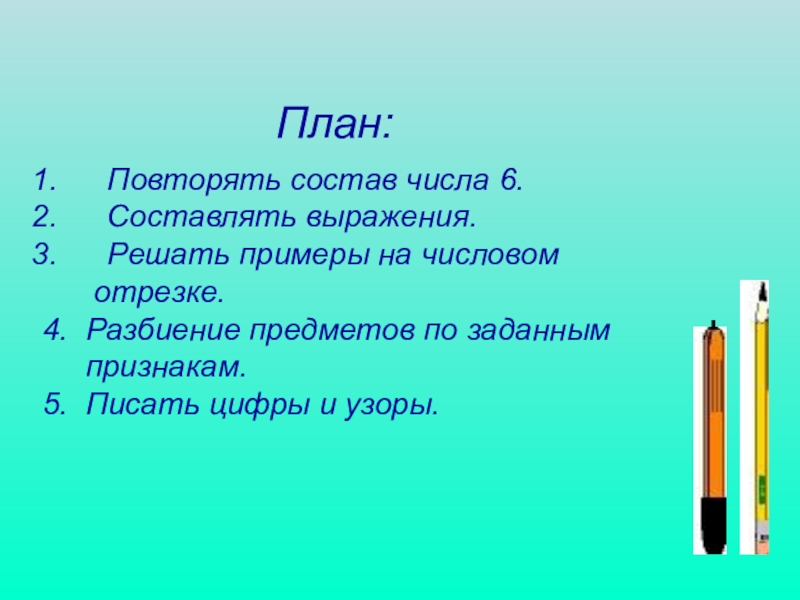 План:

1. Повторять состав числа 6.
2. Составлять выражения.
3. Решать примеры на числовом отрезке.
4. Разбиение предметов по заданным признакам.
5. Писать цифры и узоры.